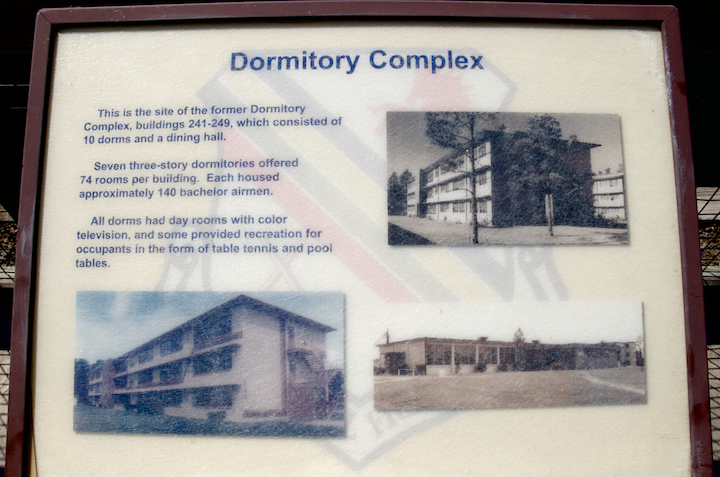 Dormitory Complex

This is the site of the former Dormitory Complex, buildings 241-249, which consisted of 10 dorms and a dining hall.

Seven three-story dormitories offered 74 rooms per building. Each housed approximately 140 bachelor airmen.

All dorms had day rooms with color television, and some provided recreation for occupants in the form of table tennis and pool tables.